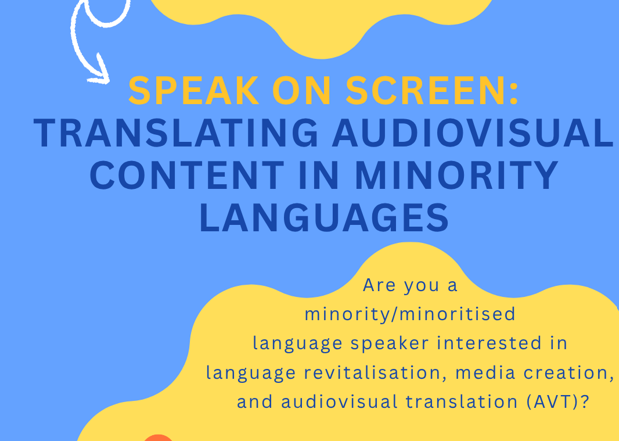 SPEAK ON SCREEN:
TRANSLATING AUDIOVISUAL CONTENT IN MINORITY LANGUAGES

Are you a minority/minoritised language speaker interested in language revitalisation, media creation, and audiovisual translation (AVT)?